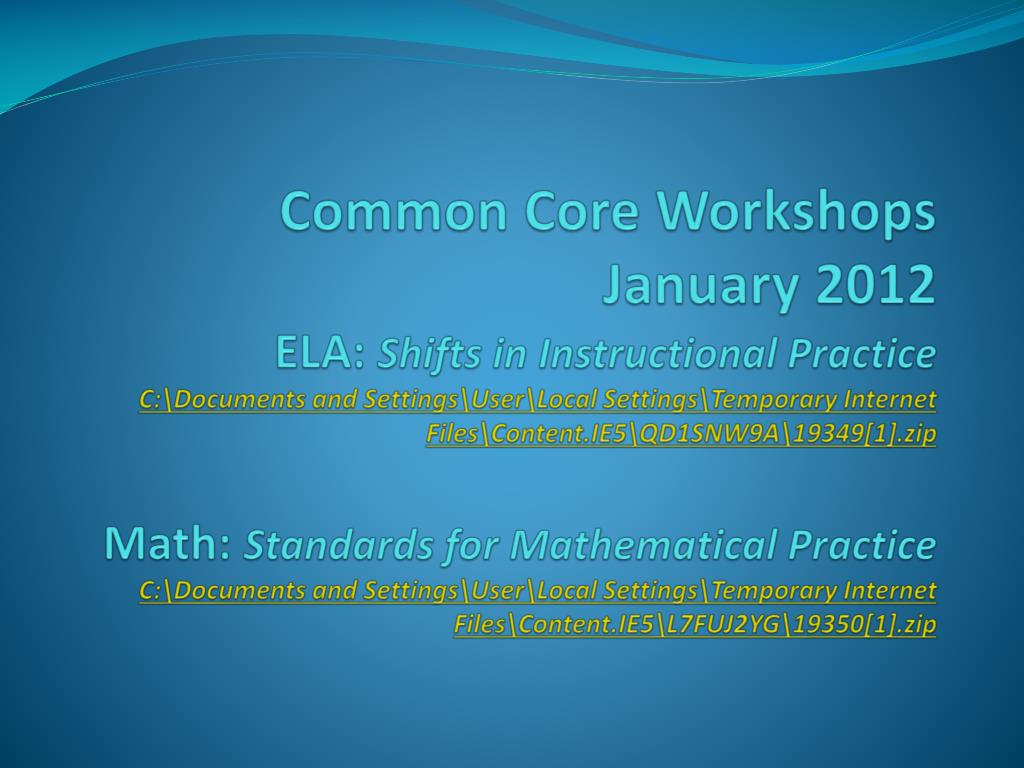 Common Core Workshops
January 2012
ELA: Shifts in Instructional Practice
C:\Documents and Settings\User\Local Settings\Temporary Internet Files\Content.IE5\QD1SNW9A\19349[1].zip

Math: Standards for Mathematical Practice
C:\Documents and Settings\User\Local Settings\Temporary Internet Files\Content.IE5\L7FUJ2YG\19350[1].zip